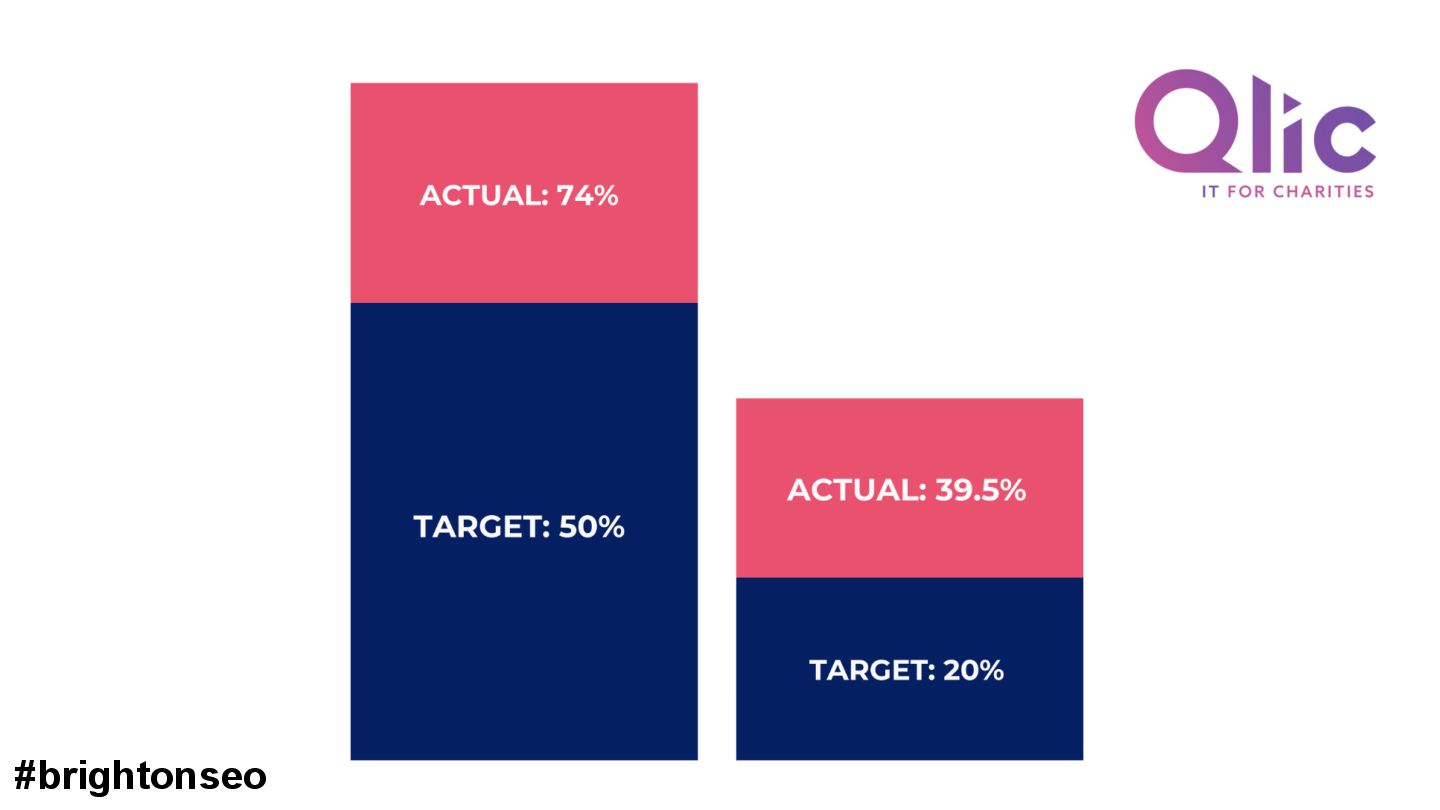 Qlic
IT FOR CHARITIES

ACTUAL: 74%

TARGET: 50%

ACTUAL: 39.5%

TARGET: 20%

#brightonseo